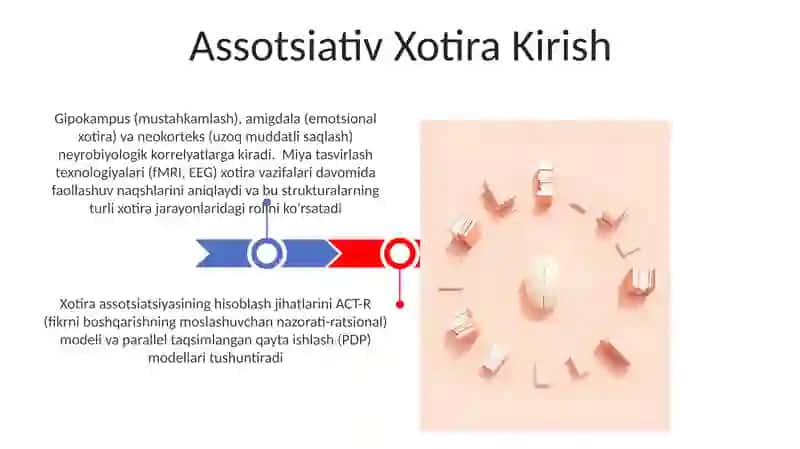 Assotsiativ Xotira Kirish

Gipokampus (mustahkamlash), amigdala (emotsional xotira) va neokorteks (uzoq muddatli saqlash) neyrobiyologik korrelyatlarga kiradi. Miya tasvirlash texnologiyalari (fMRI, EEG) xotira vazifalari davomida faollashuv naqshlarini aniqlaydi va bu strukturalarning turli xotira jarayonlaridagi rolini ko'rsatadi

Xotira assotsiatsiyasining hisoblash jihatlarini ACT-R (fikrni boshqarishning moslashuvchan nazorati-ratsional) modeli va parallel taqsimlangan qayta ishlash (PDP) modellari tushuntiradi